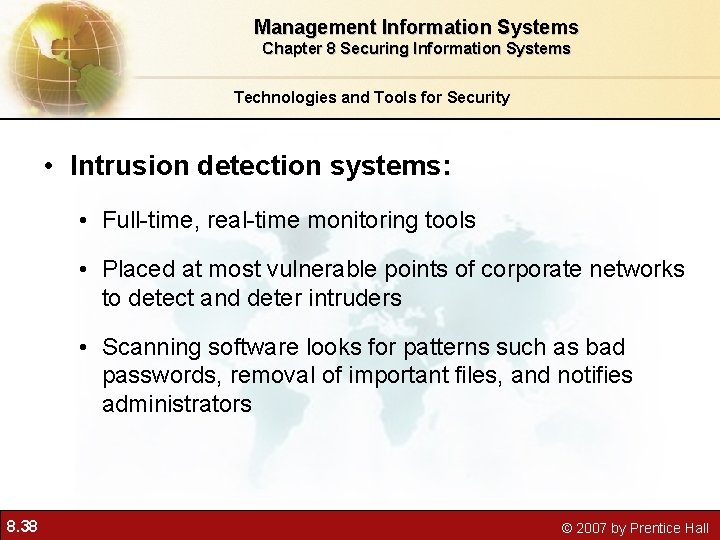 Management Information Systems
Chapter 8 Securing Information Systems

Technologies and Tools for Security

• Intrusion detection systems:

• Full-time, real-time monitoring tools

• Placed at most vulnerable points of corporate networks to detect and deter intruders

• Scanning software looks for patterns such as bad passwords, removal of important files, and notifies administrators

8.38

© 2007 by Prentice Hall